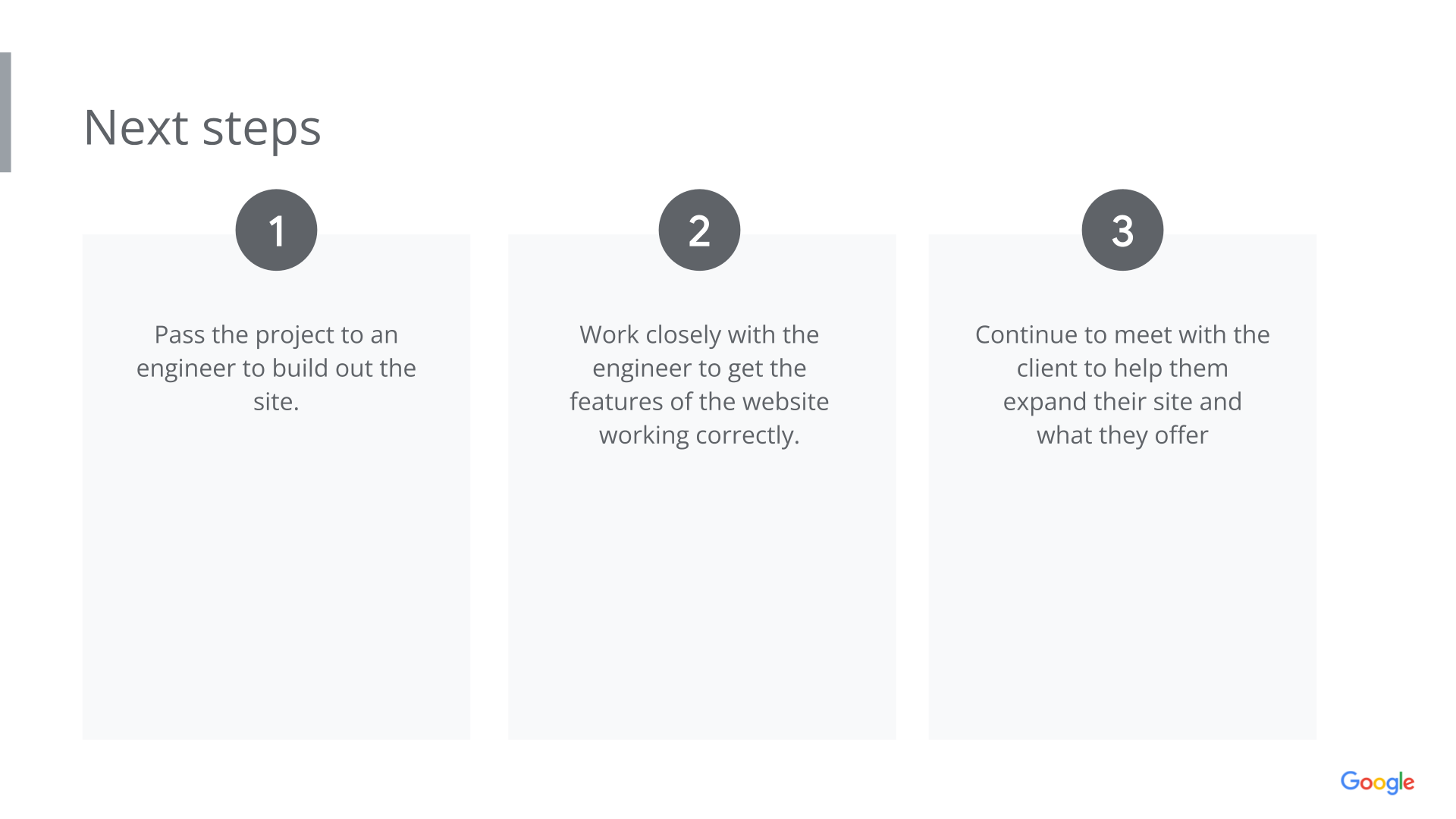 Next steps

1

Pass the project to an engineer to build out the site.

2

Work closely with the engineer to get the features of the website working correctly.

3

Continue to meet with the client to help them expand their site and what they offer

Google